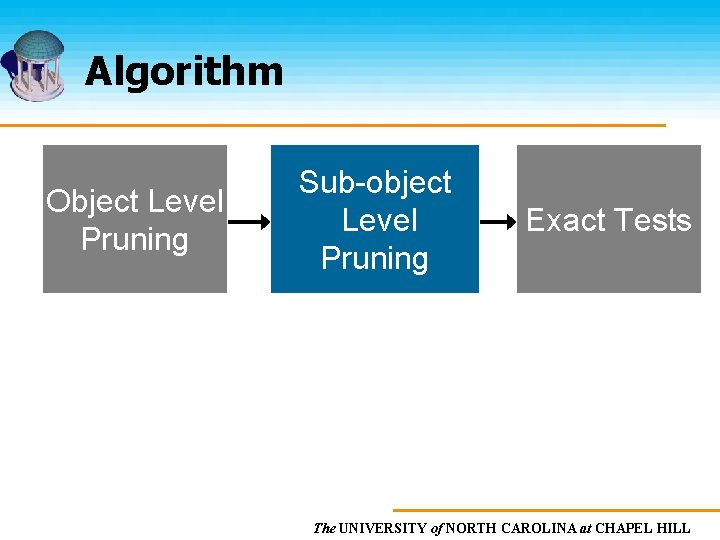 Algorithm

Object Level Pruning

Sub-object Level Pruning

Exact Tests

The UNIVERSITY of NORTH CAROLINA at CHAPEL HILL